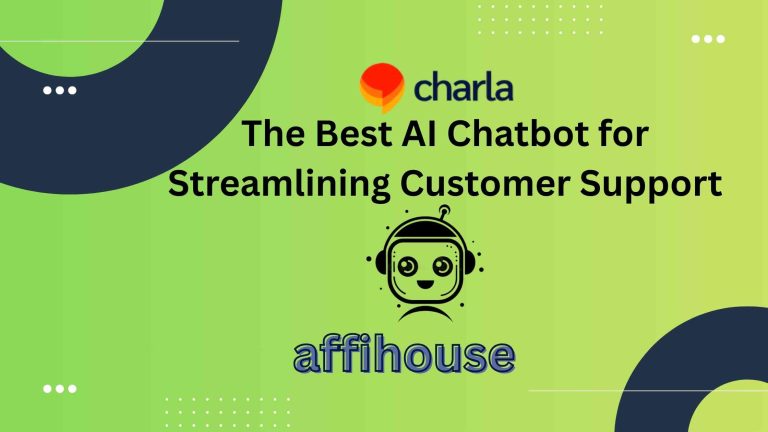 charla

The Best AI Chatbot for Streamlining Customer Support

affihouse